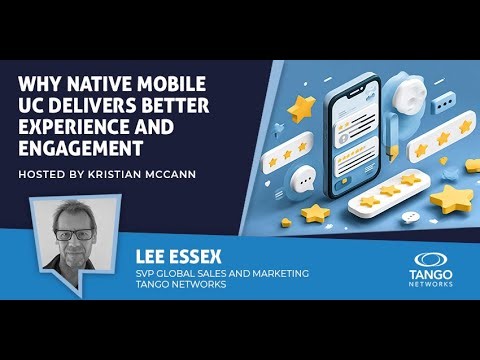 WHY NATIVE MOBILE UC DELIVERS BETTER EXPERIENCE AND ENGAGEMENT

HOSTED BY KRISTIAN MCCANN

LEE ESSEX
SVP GLOBAL SALES AND MARKETING
TANGO NETWORKS

TANGO
NETWORKS